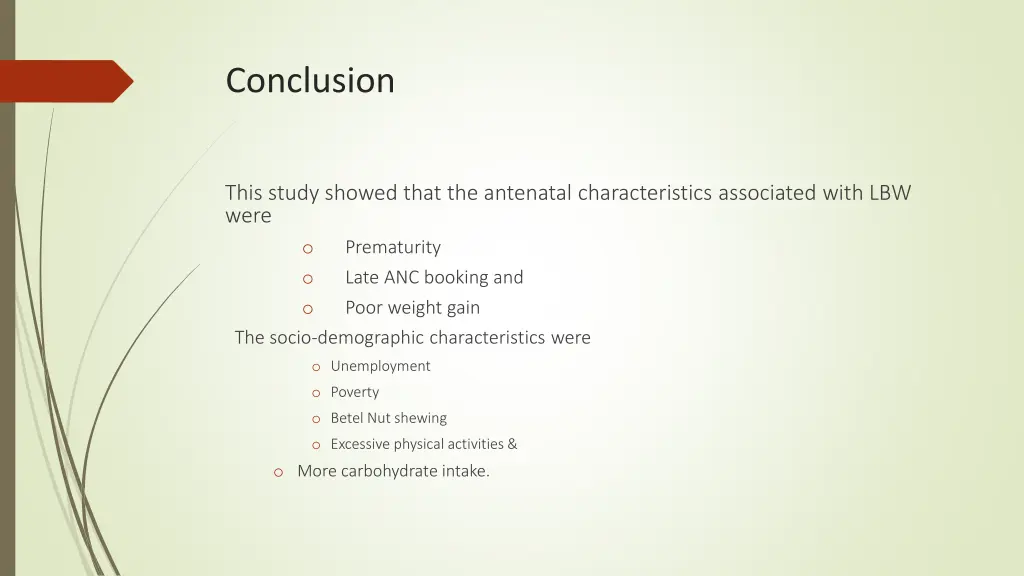 Conclusion

This study showed that the antenatal characteristics associated with LBW were

o Prematurity
o Late ANC booking and
o Poor weight gain

The socio-demographic characteristics were

o Unemployment
o Poverty
o Betel Nut shewing
o Excessive physical activities &
o More carbohydrate intake.